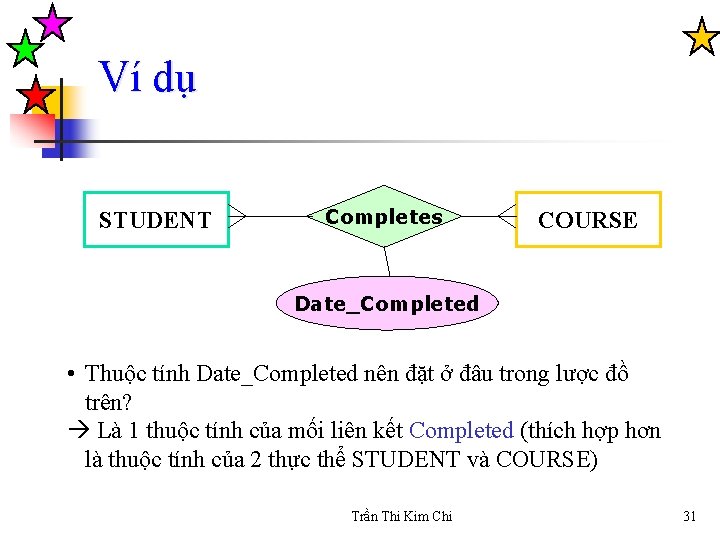 Ví dụ

STUDENT

Completes

COURSE

Date_Completed

• Thuộc tính Date_Completed nên đặt ở đâu trong lược đồ trên?

→ Là 1 thuộc tính của mối liên kết Completed (thích hợp hơn là thuộc tính của 2 thực thể STUDENT và COURSE)

Trần Thi Kim Chi

31